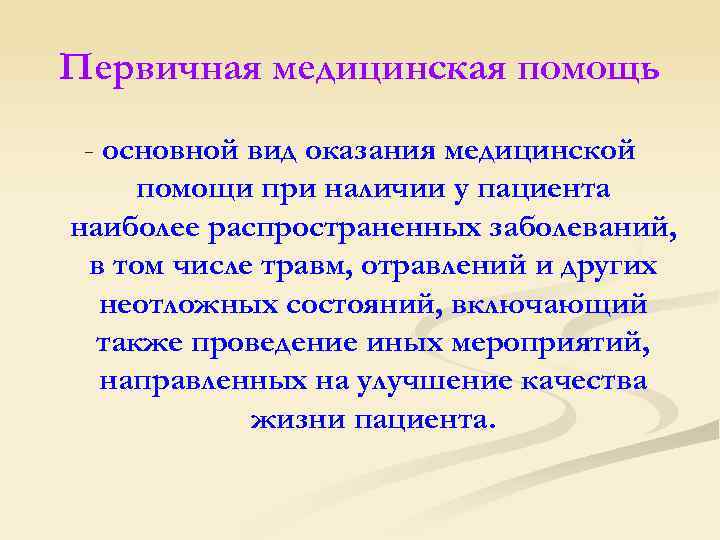 Первичная медицинская помощь

- основной вид оказания медицинской помощи при наличии у пациента наиболее распространенных заболеваний, в том числе травм, отравлений и других неотложных состояний, включающий также проведение иных мероприятий, направленных на улучшение качества жизни пациента.